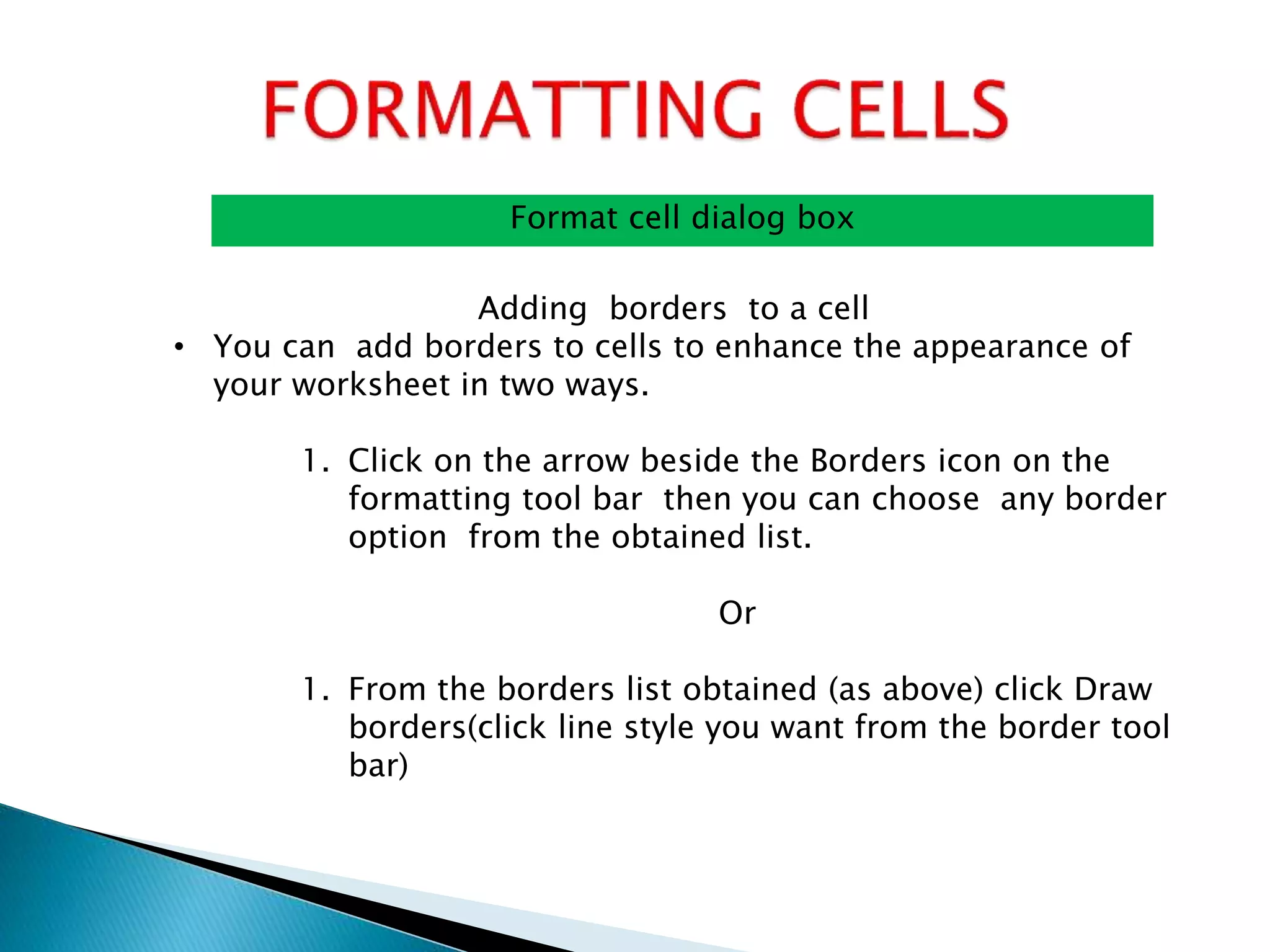 FORMATTING CELLS

Format cell dialog box

Adding borders to a cell

• You can add borders to cells to enhance the appearance of your worksheet in two ways.

1. Click on the arrow beside the Borders icon on the formatting tool bar then you can choose any border option from the obtained list.

Or

1. From the borders list obtained (as above) click Draw borders(click line style you want from the border tool bar)